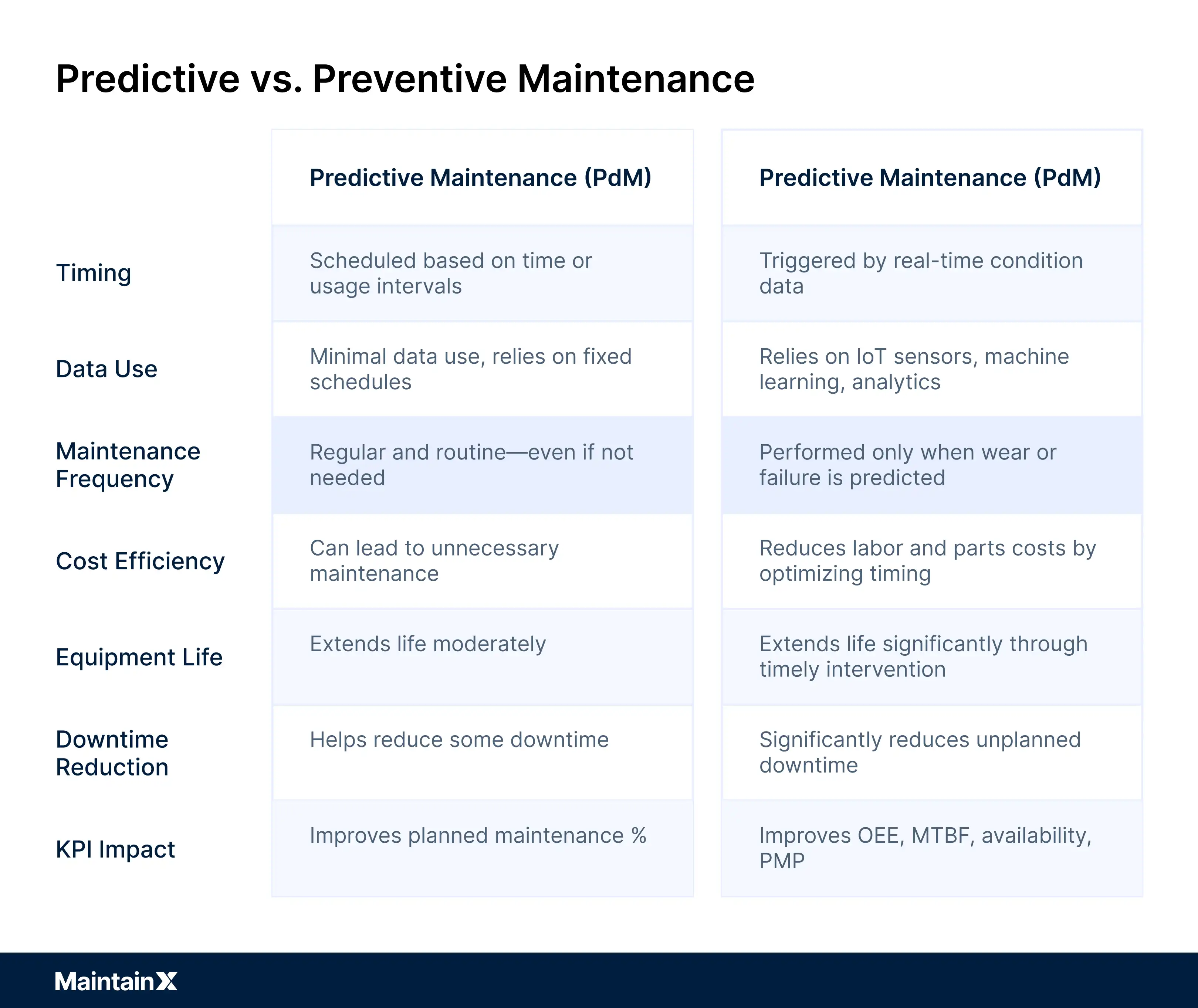 Predictive vs. Preventive Maintenance

| | Predictive Maintenance (PdM) | Predictive Maintenance (PdM) |
|---|---|---|
| Timing | Scheduled based on time or usage intervals | Triggered by real-time condition data |
| Data Use | Minimal data use, relies on fixed schedules | Relies on IoT sensors, machine learning, analytics |
| Maintenance Frequency | Regular and routine—even if not needed | Performed only when wear or failure is predicted |
| Cost Efficiency | Can lead to unnecessary maintenance | Reduces labor and parts costs by optimizing timing |
| Equipment Life | Extends life moderately | Extends life significantly through timely intervention |
| Downtime Reduction | Helps reduce some downtime | Significantly reduces unplanned downtime |
| KPI Impact | Improves planned maintenance % | Improves OEE, MTBF, availability, PMP |

MaintainX